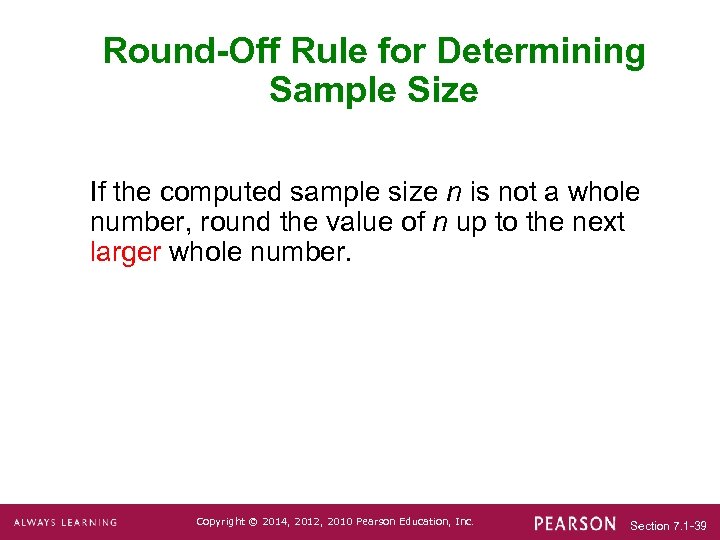 Round-Off Rule for Determining Sample Size

If the computed sample size $n$ is not a whole number, round the value of $n$ up to the next larger whole number.

ALWAYS LEARNING Copyright © 2014, 2012, 2010 Pearson Education, Inc. PEARSON Section 7.1-39